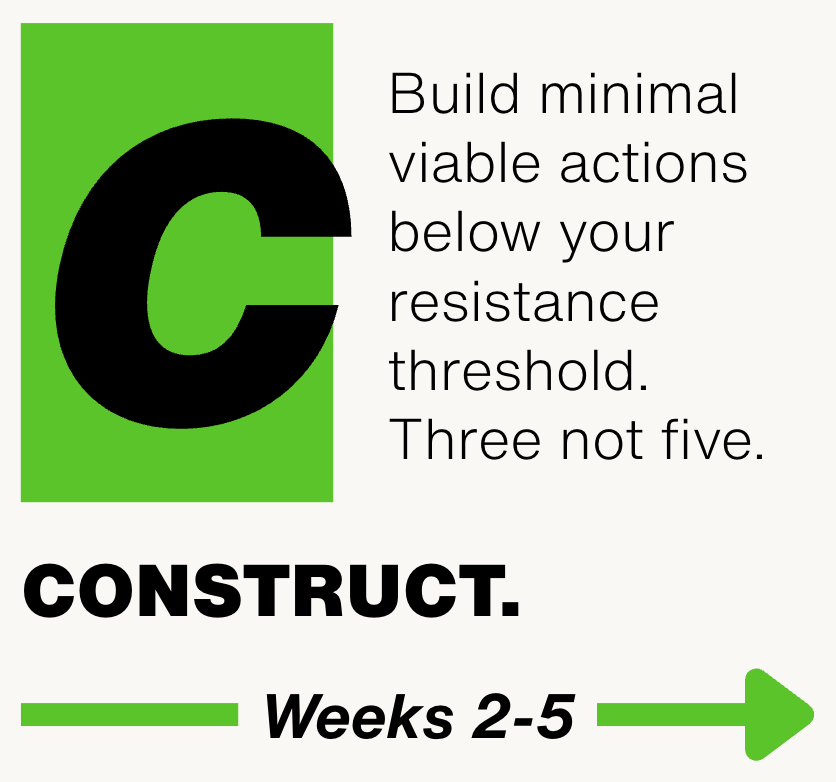 C

Build minimal viable actions below your resistance threshold. Three not five.

CONSTRUCT.

Weeks 2-5